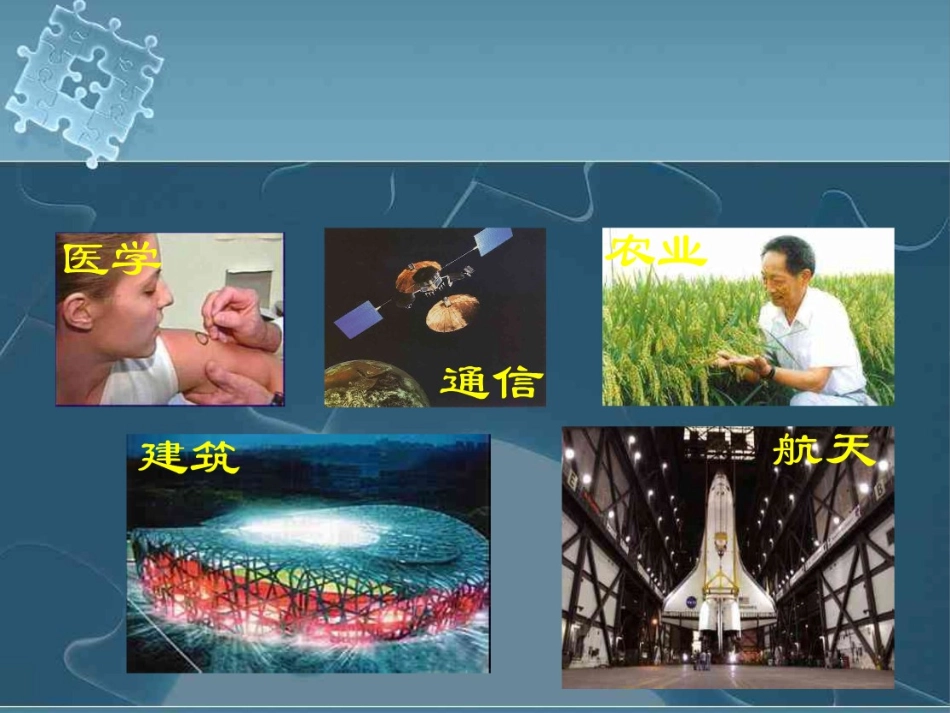 医学

通信

农业

建筑

航天